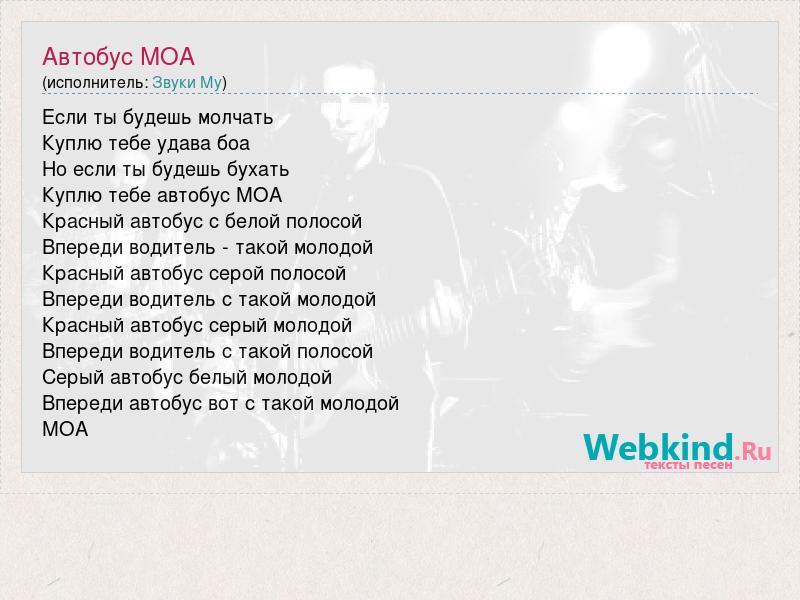 Автобус МОА
(исполнитель: Звуки Му)

Если ты будешь молчать
Куплю тебе удава боа
Но если ты будешь бухать
Куплю тебе автобус МОА
Красный автобус с белой полосой
Впереди водитель - такой молодой
Красный автобус серой полосой
Впереди водитель с такой молодой
Красный автобус серый молодой
Впереди водитель с такой полосой
Серый автобус белый молодой
Впереди автобус вот с такой молодой
МОА

Webkind.Ru
тексты песен